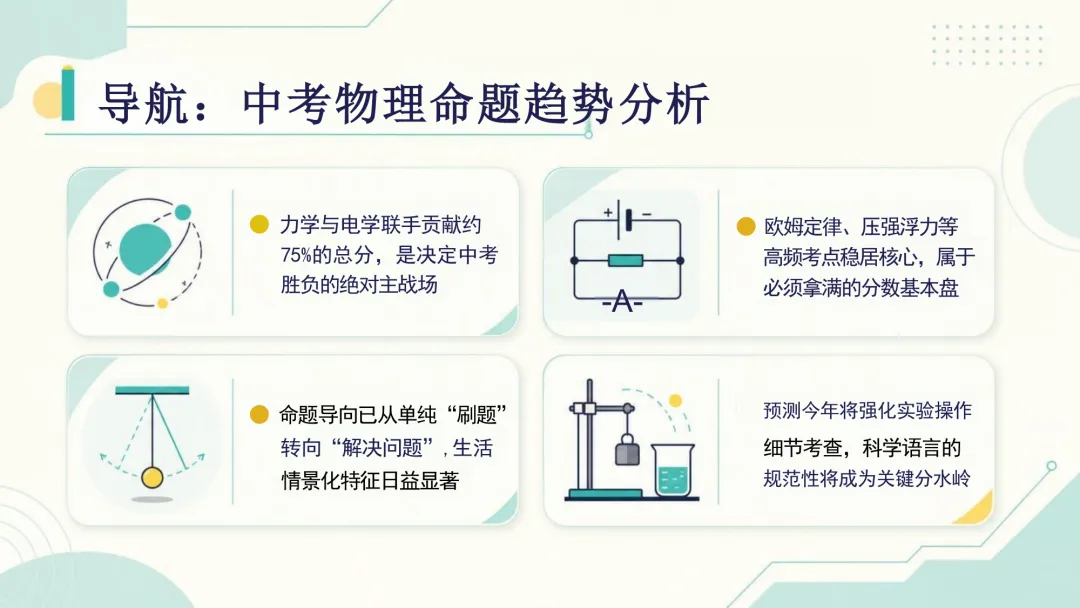 导航：中考物理命题趋势分析

力学与电学联手贡献约75%的总分，是决定中考胜负的绝对主战场

+ −
-A-

欧姆定律、压强浮力等高频考点稳居核心，属于必须拿满的分数基本盘

命题导向已从单纯“刷题”转向“解决问题”，生活情景化特征日益显著

预测今年将强化实验操作细节考查，科学语言的规范性将成为关键分水岭